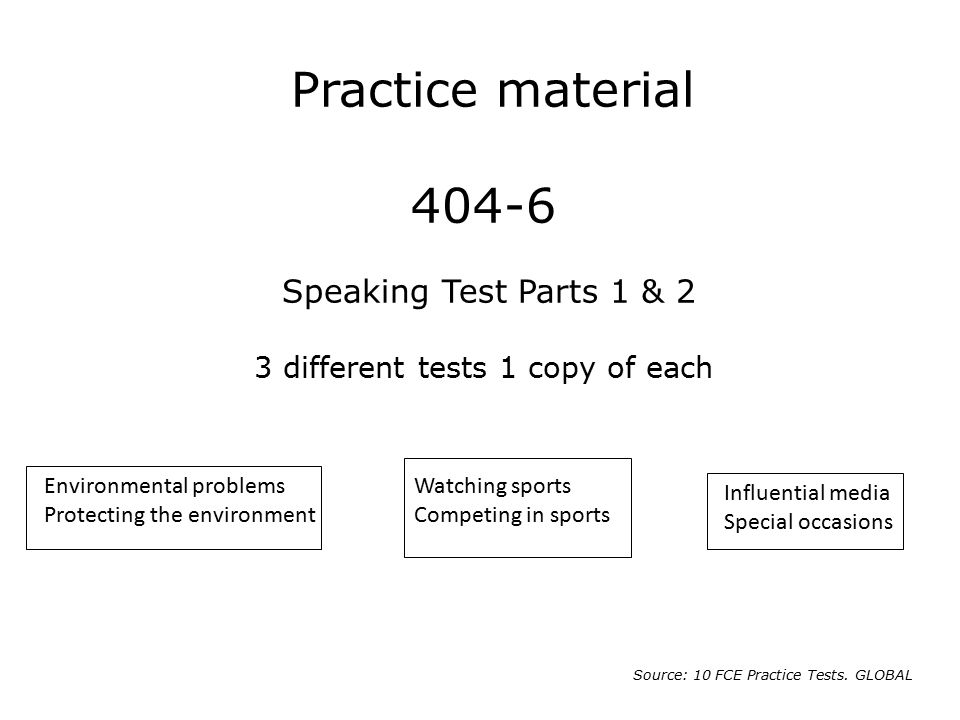 Practice material

404-6

Speaking Test Parts 1 & 2

3 different tests 1 copy of each

Environmental problems
Protecting the environment

Watching sports
Competing in sports

Influential media
Special occasions

Source: 10 FCE Practice Tests. GLOBAL